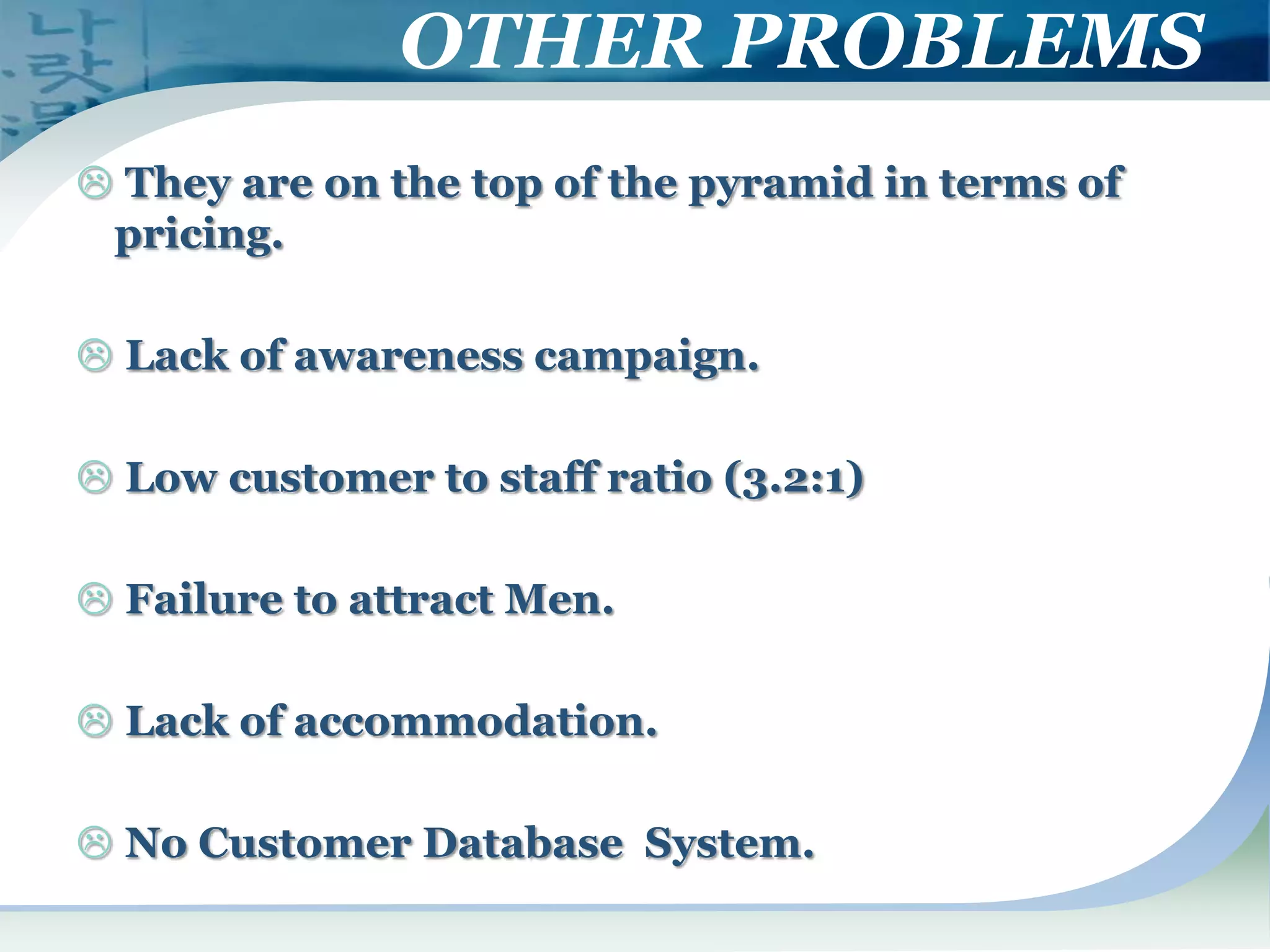 OTHER PROBLEMS

☹ They are on the top of the pyramid in terms of pricing.

☹ Lack of awareness campaign.

☹ Low customer to staff ratio (3.2:1)

☹ Failure to attract Men.

☹ Lack of accommodation.

☹ No Customer Database System.